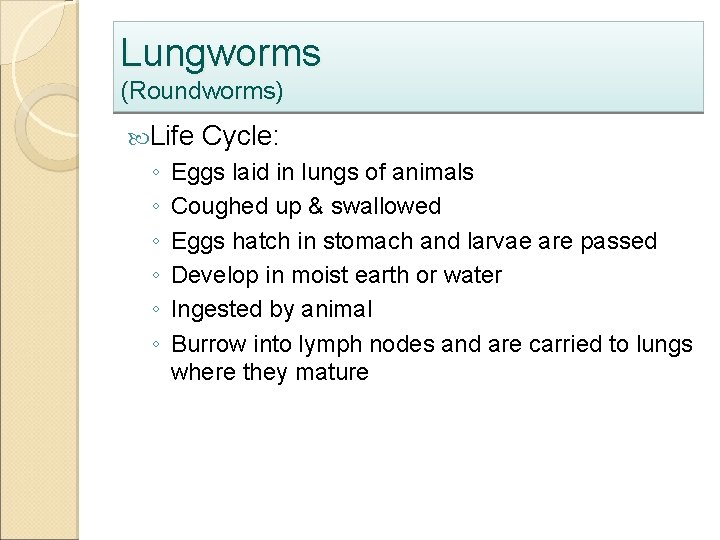 Lungworms
(Roundworms)

Life Cycle:

◦ Eggs laid in lungs of animals
◦ Coughed up & swallowed
◦ Eggs hatch in stomach and larvae are passed
◦ Develop in moist earth or water
◦ Ingested by animal
◦ Burrow into lymph nodes and are carried to lungs where they mature